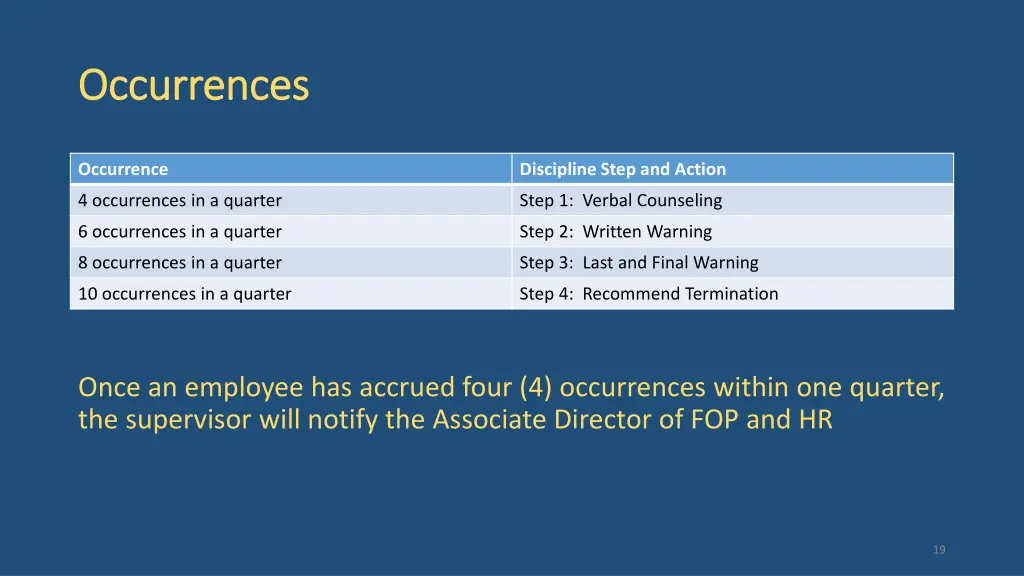 Occurrences

| Occurrence | Discipline Step and Action |
|---|---|
| 4 occurrences in a quarter | Step 1: Verbal Counseling |
| 6 occurrences in a quarter | Step 2: Written Warning |
| 8 occurrences in a quarter | Step 3: Last and Final Warning |
| 10 occurrences in a quarter | Step 4: Recommend Termination |

Once an employee has accrued four (4) occurrences within one quarter, the supervisor will notify the Associate Director of FOP and HR

19